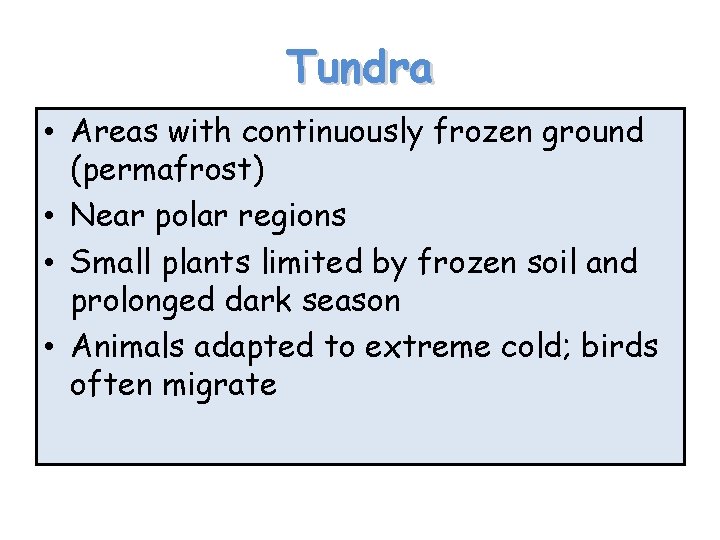 Tundra

• Areas with continuously frozen ground (permafrost)
• Near polar regions
• Small plants limited by frozen soil and prolonged dark season
• Animals adapted to extreme cold; birds often migrate